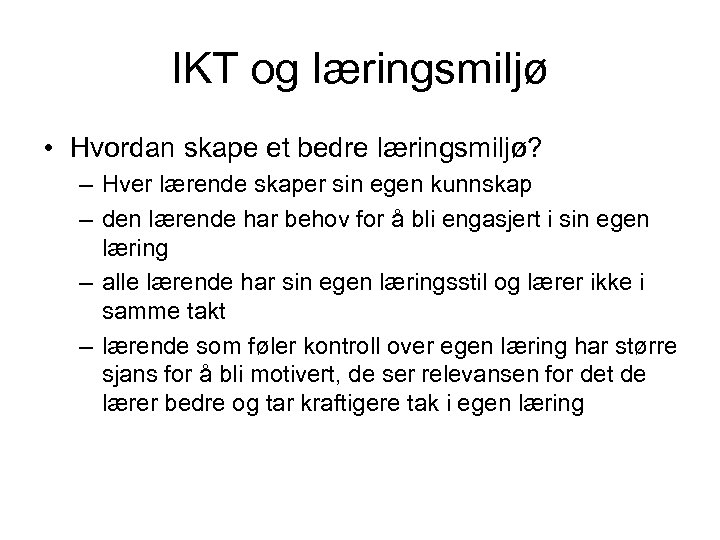 IKT og læringsmiljø

• Hvordan skape et bedre læringsmiljø?
– Hver lærende skaper sin egen kunnskap
– den lærende har behov for å bli engasjert i sin egen læring
– alle lærende har sin egen læringsstil og lærer ikke i samme takt
– lærende som føler kontroll over egen læring har større sjans for å bli motivert, de ser relevansen for det de lærer bedre og tar kraftigere tak i egen læring